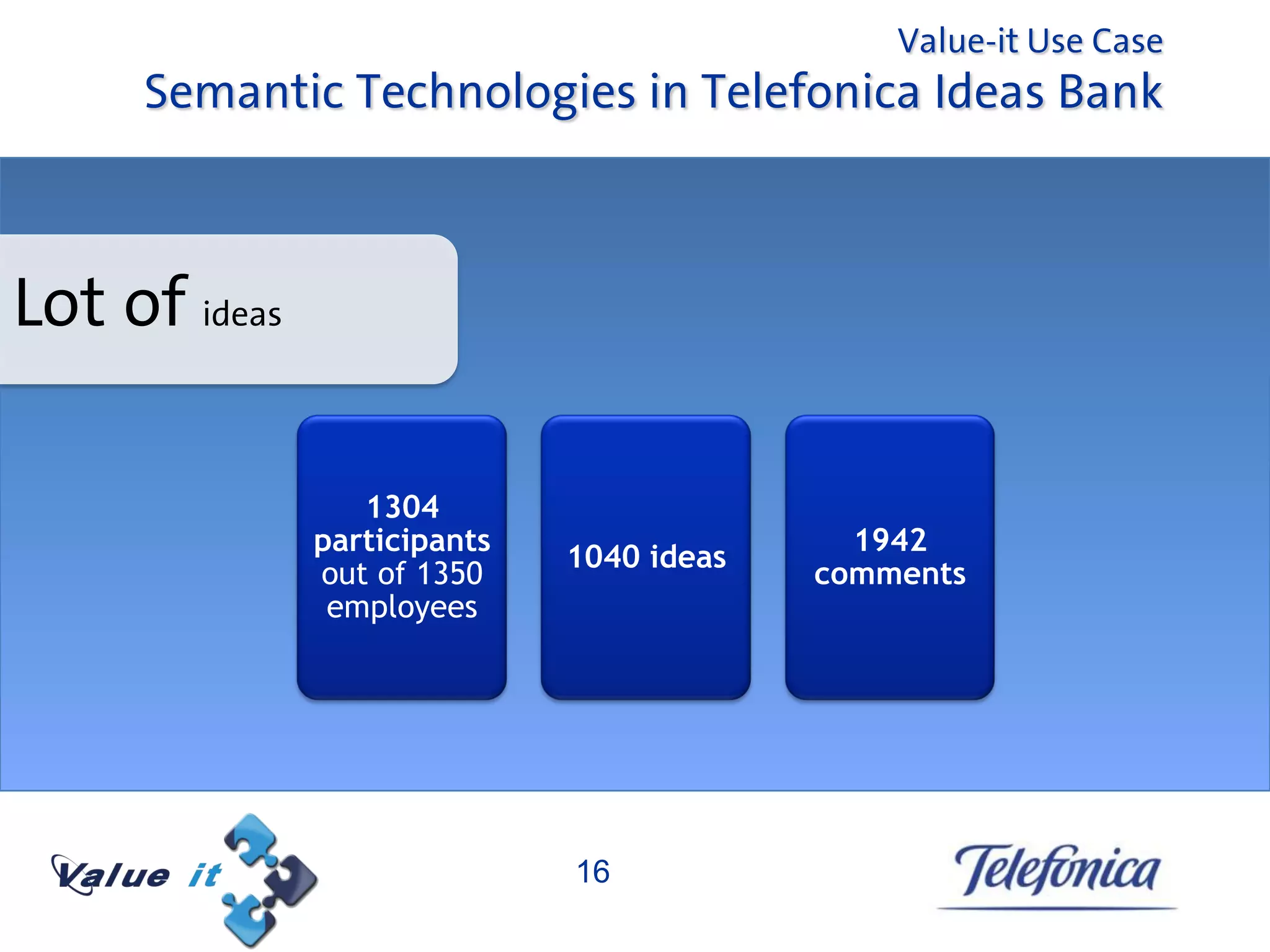 Value-it Use Case

Semantic Technologies in Telefonica Ideas Bank

Lot of ideas

1304 participants out of 1350 employees

1040 ideas

1942 comments

Value it

16

Telefonica